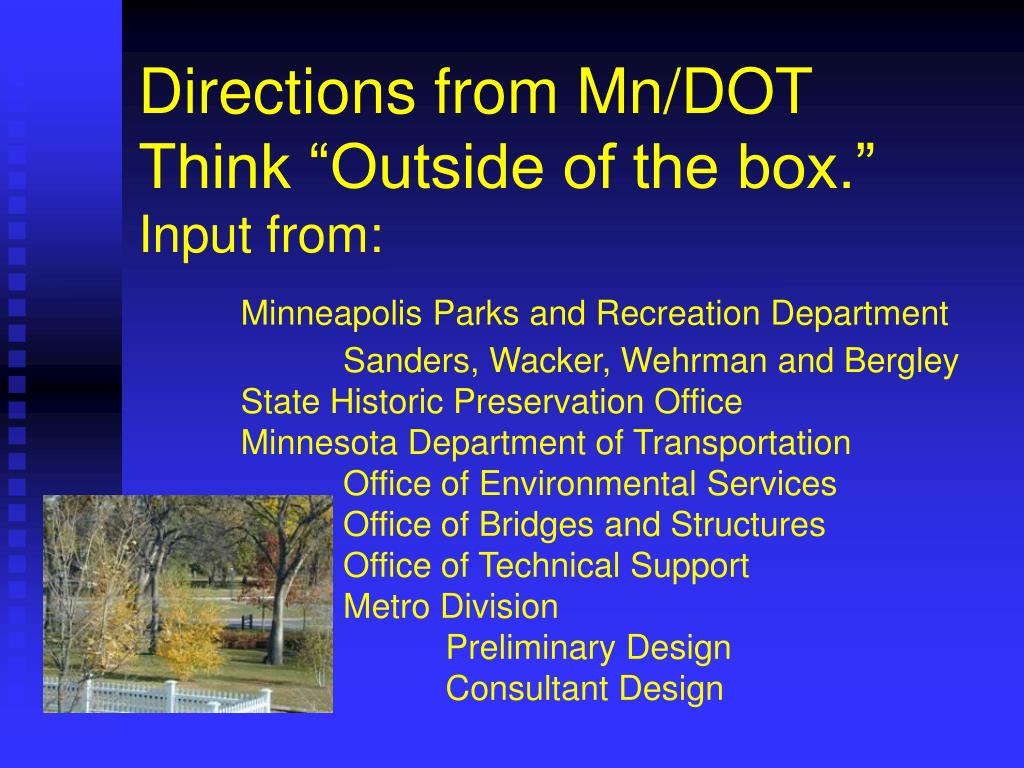 Directions from Mn/DOT
Think “Outside of the box.”
Input from:

Minneapolis Parks and Recreation Department
Sanders, Wacker, Wehrman and Bergley
State Historic Preservation Office
Minnesota Department of Transportation
Office of Environmental Services
Office of Bridges and Structures
Office of Technical Support
Metro Division
Preliminary Design
Consultant Design